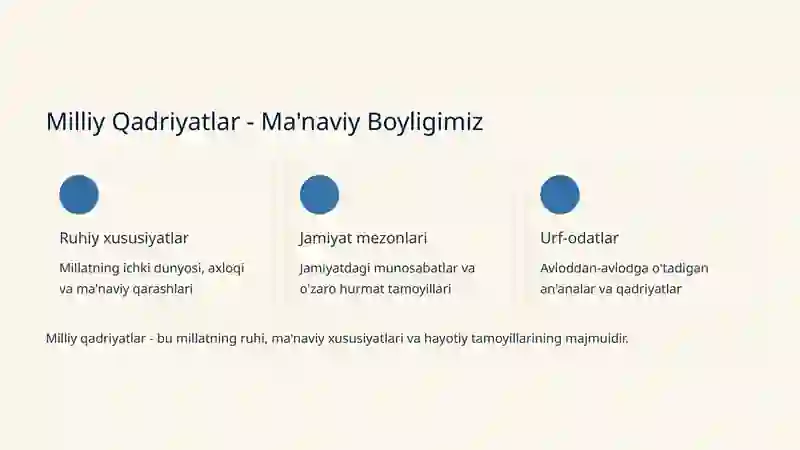 Milliy Qadriyatlar - Ma'naviy Boyligimiz

Ruhiy xususiyatlar

Millatning ichki dunyosi, axloqi va ma'naviy qarashlari

Jamiyat mezonlari

Jamiyatdagi munosabatlar va o'zaro hurmat tamoyillari

Urf-odatlar

Avloddan-avlodga o'tadigan an'analar va qadriyatlar

Milliy qadriyatlar - bu millatning ruhi, ma'naviy xususiyatlari va hayotiy tamoyillarining majmuidir.